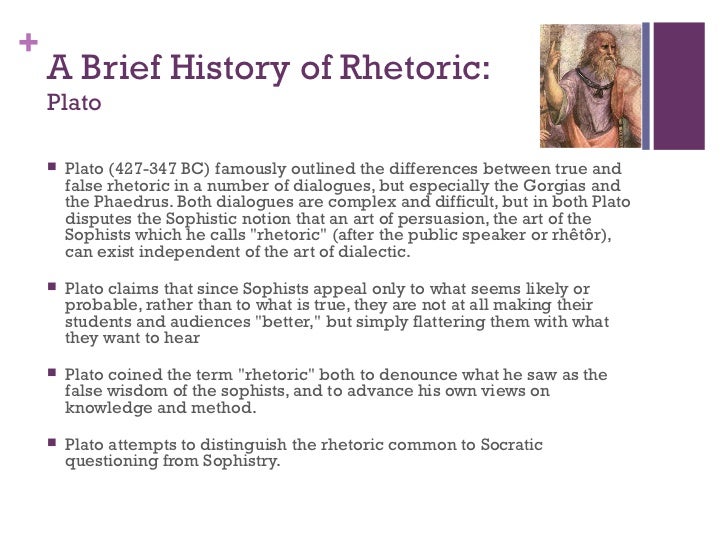 +
A Brief History of Rhetoric:
Plato

■ Plato (427-347 BC) famously outlined the differences between true and false rhetoric in a number of dialogues, but especially the Gorgias and the Phaedrus. Both dialogues are complex and difficult, but in both Plato disputes the Sophistic notion that an art of persuasion, the art of the Sophists which he calls "rhetoric" (after the public speaker or rhêtôr), can exist independent of the art of dialectic.

■ Plato claims that since Sophists appeal only to what seems likely or probable, rather than to what is true, they are not at all making their students and audiences "better," but simply flattering them with what they want to hear

■ Plato coined the term "rhetoric" both to denounce what he saw as the false wisdom of the sophists, and to advance his own views on knowledge and method.

■ Plato attempts to distinguish the rhetoric common to Socratic questioning from Sophistry.